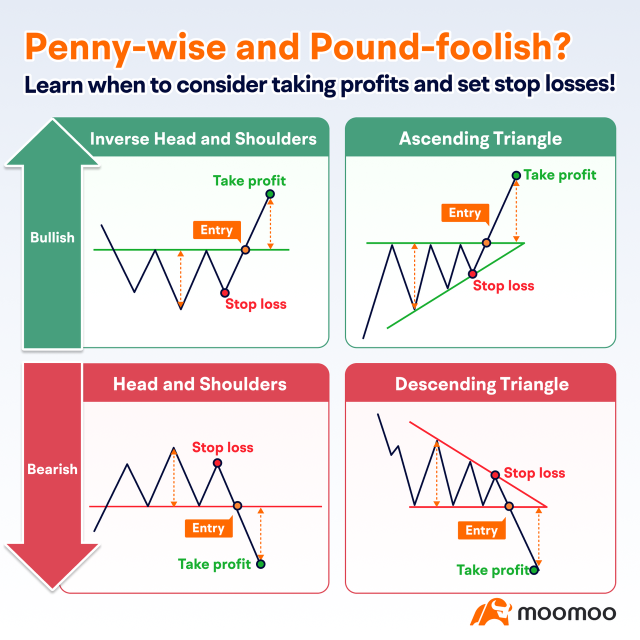 Penny-wise and Pound-foolish?

Learn when to consider taking profits and set stop losses!

Bullish

Inverse Head and Shoulders

Take profit

Entry

Stop loss

Ascending Triangle

Take profit

Entry

Stop loss

Bearish

Head and Shoulders

Stop loss

Entry

Take profit

Descending Triangle

Stop loss

Entry

Take profit

moomoo